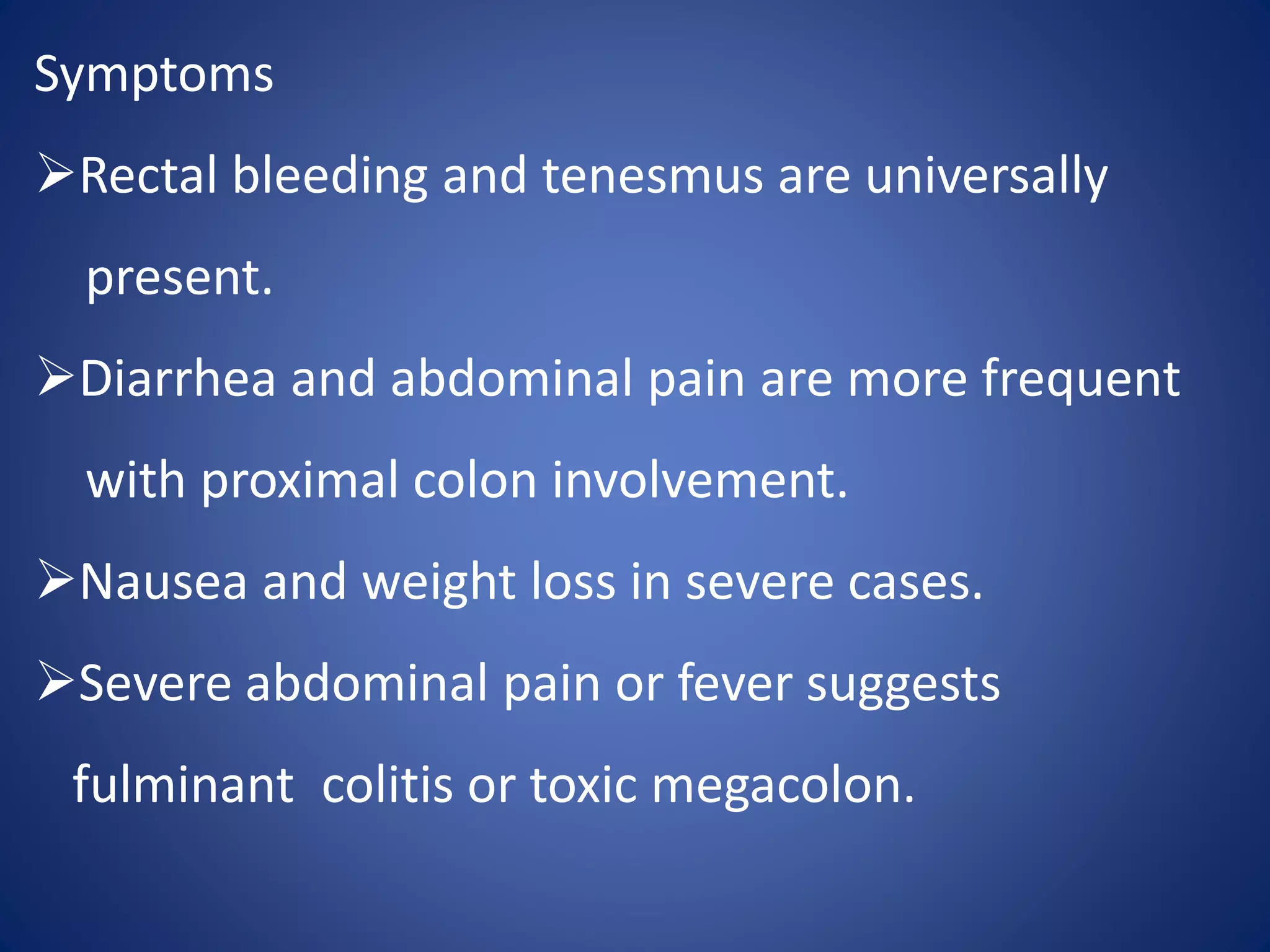 Symptoms

➢Rectal bleeding and tenesmus are universally present.

➢Diarrhea and abdominal pain are more frequent with proximal colon involvement.

➢Nausea and weight loss in severe cases.

➢Severe abdominal pain or fever suggests fulminant  colitis or toxic megacolon.